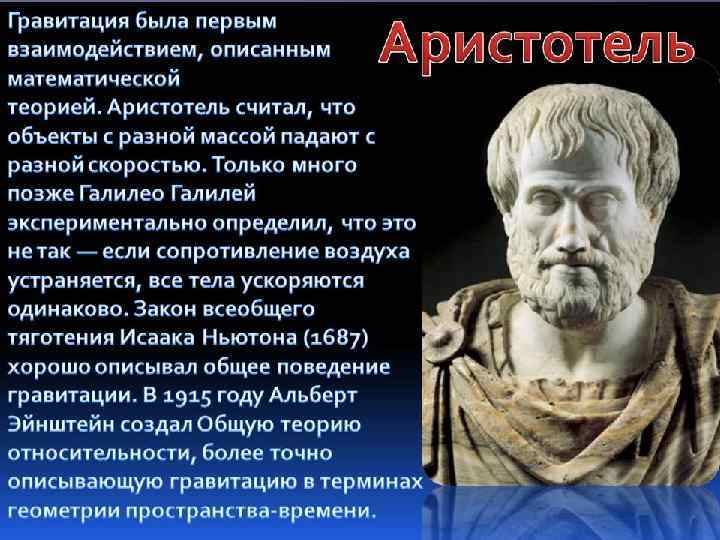 Аристотель

Гравитация была первым взаимодействием, описанным математической теорией. Аристотель считал, что объекты с разной массой падают с разной скоростью. Только много позже Галилео Галилей экспериментально определил, что это не так — если сопротивление воздуха устраняется, все тела ускоряются одинаково. Закон всеобщего тяготения Исаака Ньютона (1687) хорошо описывал общее поведение гравитации. В 1915 году Альберт Эйнштейн создал Общую теорию относительности, более точно описывающую гравитацию в терминах геометрии пространства-времени.